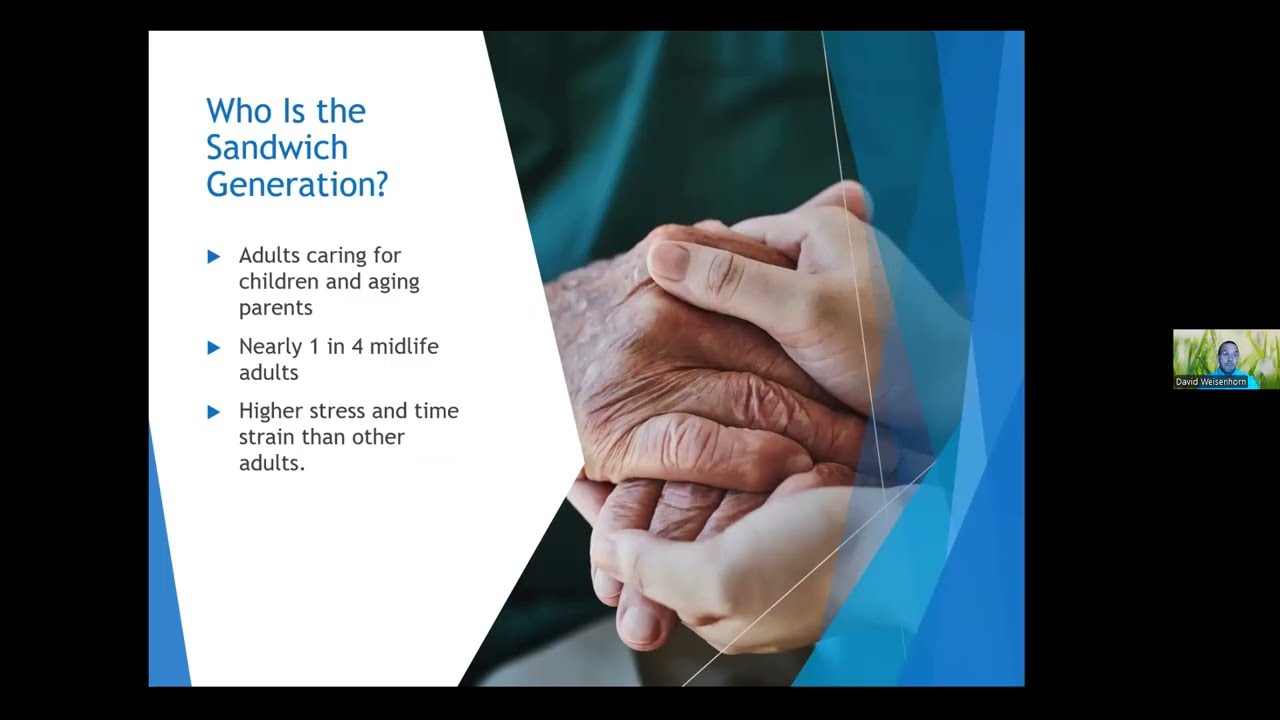 Who Is the Sandwich Generation?

▶ Adults caring for children and aging parents

▶ Nearly 1 in 4 midlife adults

▶ Higher stress and time strain than other adults.

David Weisenhorn